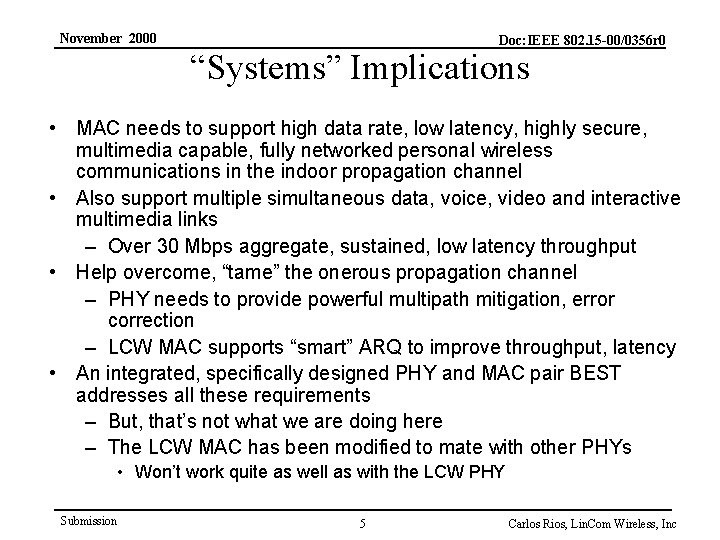 November 2000

Doc:IEEE 802.15-00/0356r0

“Systems” Implications

• MAC needs to support high data rate, low latency, highly secure, multimedia capable, fully networked personal wireless communications in the indoor propagation channel
• Also support multiple simultaneous data, voice, video and interactive multimedia links
– Over 30 Mbps aggregate, sustained, low latency throughput
• Help overcome, “tame” the onerous propagation channel
– PHY needs to provide powerful multipath mitigation, error correction
– LCW MAC supports “smart” ARQ to improve throughput, latency
• An integrated, specifically designed PHY and MAC pair BEST addresses all these requirements
– But, that’s not what we are doing here
– The LCW MAC has been modified to mate with other PHYs
• Won’t work quite as well as with the LCW PHY

Submission

5

Carlos Rios, LinCom Wireless, Inc